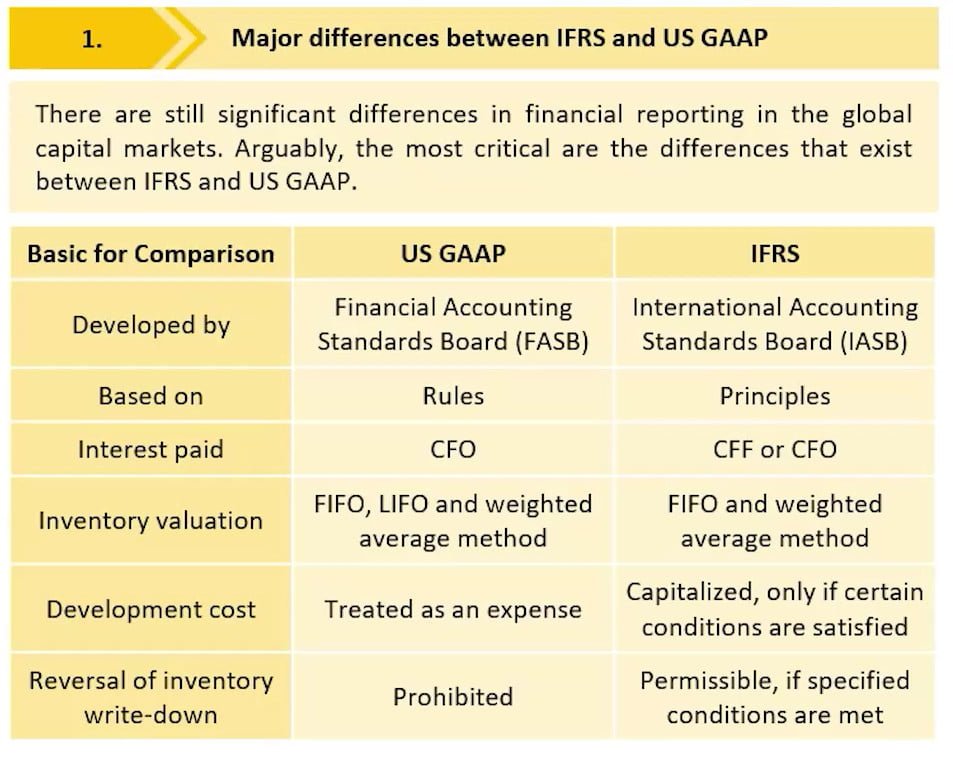 1. Major differences between IFRS and US GAAP

There are still significant differences in financial reporting in the global capital markets. Arguably, the most critical are the differences that exist between IFRS and US GAAP.

| Basic for Comparison | US GAAP | IFRS |
|---|---|---|
| Developed by | Financial Accounting Standards Board (FASB) | International Accounting Standards Board (IASB) |
| Based on | Rules | Principles |
| Interest paid | CFO | CFF or CFO |
| Inventory valuation | FIFO, LIFO and weighted average method | FIFO and weighted average method |
| Development cost | Treated as an expense | Capitalized, only if certain conditions are satisfied |
| Reversal of inventory write-down | Prohibited | Permissible, if specified conditions are met |